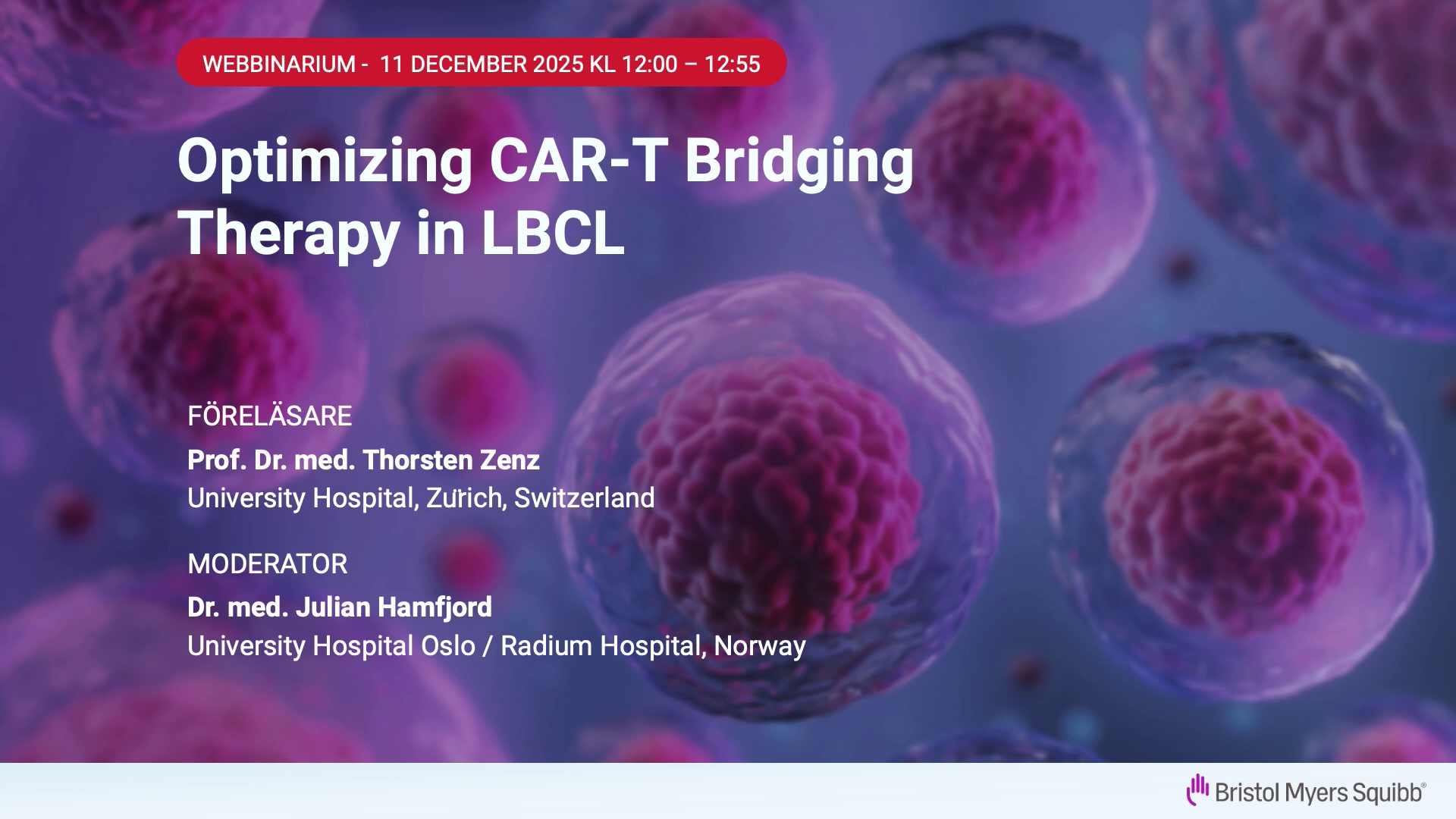 WEBBINARIUM - 11 DECEMBER 2025 KL 12:00 – 12:55

Optimizing CAR-T Bridging Therapy in LBCL

FÖRELÄSARE

Prof. Dr. med. Thorsten Zenz

University Hospital, Zürich, Switzerland

MODERATOR

Dr. med. Julian Hamfjord

University Hospital Oslo / Radium Hospital, Norway

Bristol Myers Squibb®